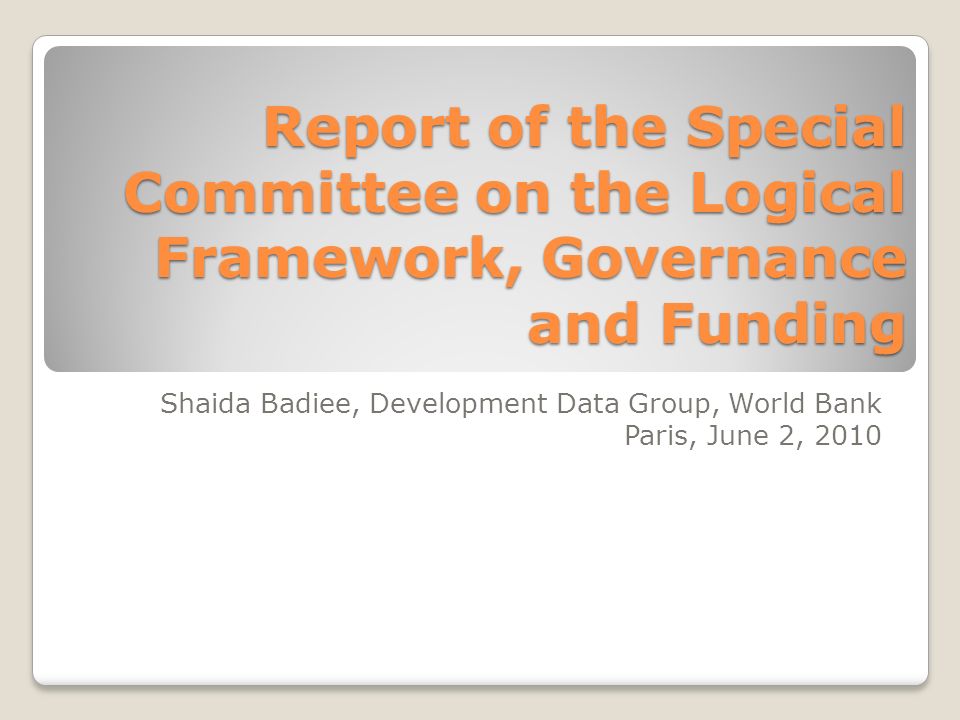 Report of the Special Committee on the Logical Framework, Governance and Funding

Shaida Badiee, Development Data Group, World Bank
Paris, June 2, 2010